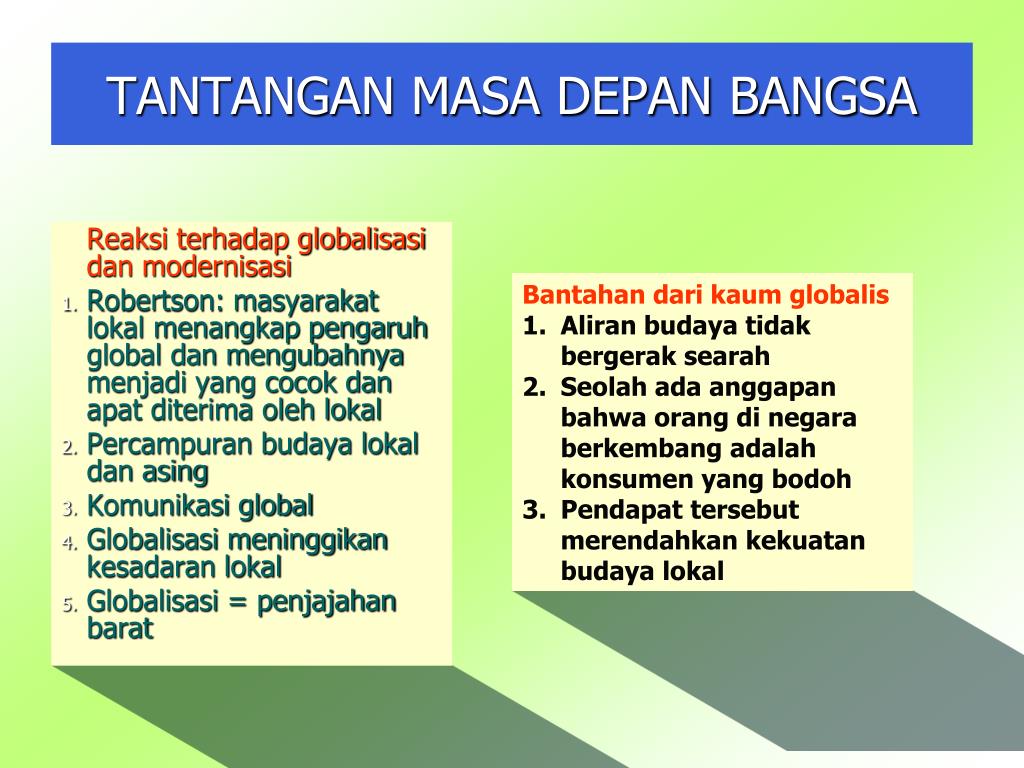 TANTANGAN MASA DEPAN BANGSA

Reaksi terhadap globalisasi dan modernisasi

1. Robertson: masyarakat lokal menangkap pengaruh global dan mengubahnya menjadi yang cocok dan apat diterima oleh lokal
2. Percampuran budaya lokal dan asing
3. Komunikasi global
4. Globalisasi meninggikan kesadaran lokal
5. Globalisasi = penjajahan barat

Bantahan dari kaum globalis
1. Aliran budaya tidak bergerak searah
2. Seolah ada anggapan bahwa orang di negara berkembang adalah konsumen yang bodoh
3. Pendapat tersebut merendahkan kekuatan budaya lokal